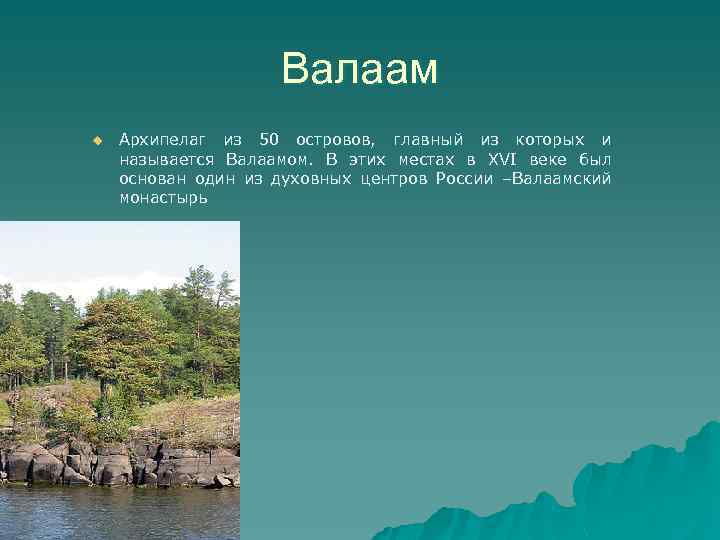 Валаам

Архипелаг из 50 островов, главный из которых и называется Валаамом. В этих местах в XVI веке был основан один из духовных центров России –Валаамский монастырь